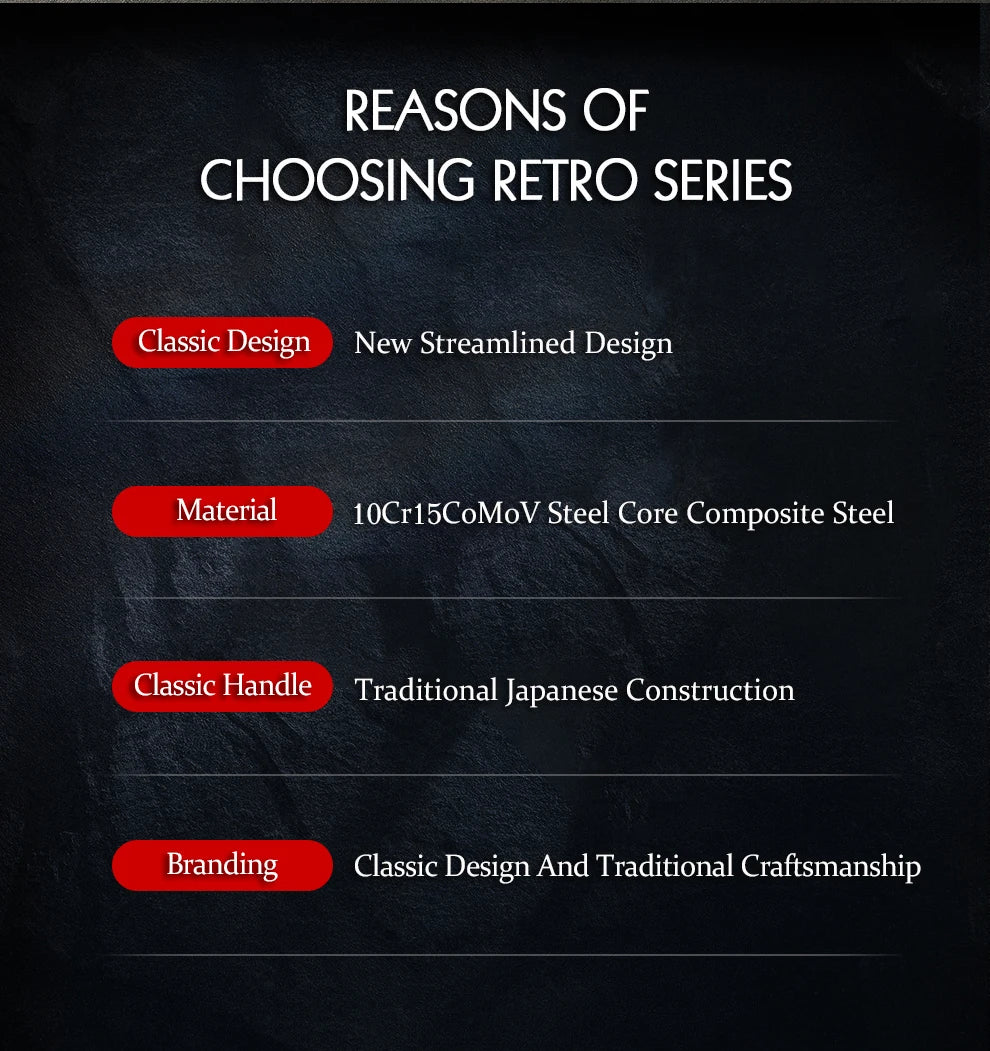 REASONS OF
CHOOSING RETRO SERIES

Classic Design New Streamlined Design

Material 10Cr15CoMoV Steel Core Composite Steel

Classic Handle Traditional Japanese Construction

Branding Classic Design And Traditional Craftsmanship